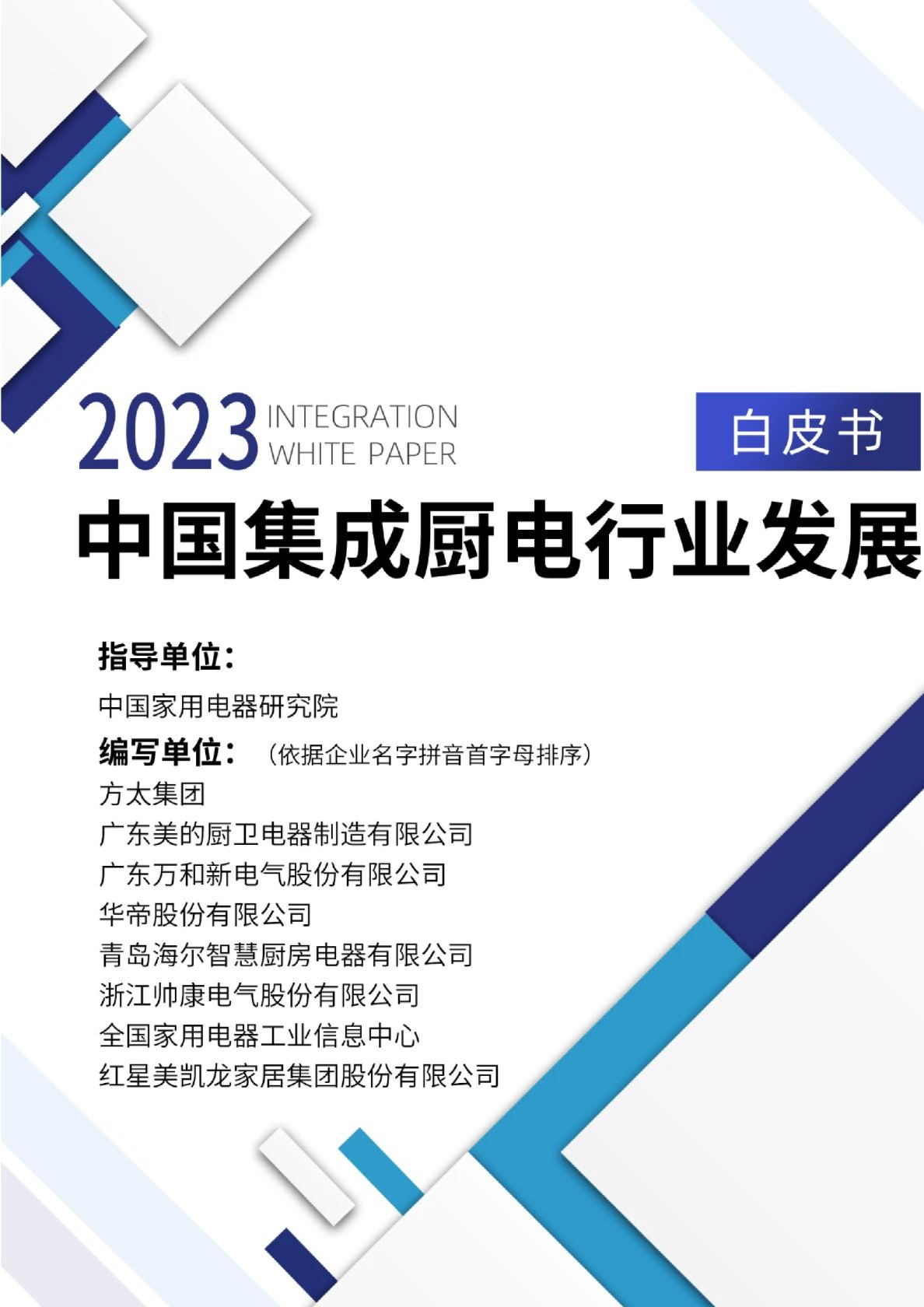 2023 INTEGRATION WHITE PAPER

白皮书

中国集成厨电行业发展

指导单位：

中国家用电器研究院

编写单位：（依据企业名字拼音首字母排序）

方太集团

广东美的厨卫电器制造有限公司

广东万和新电气股份有限公司

华帝股份有限公司

青岛海尔智慧厨房电器有限公司

浙江帅康电气股份有限公司

全国家用电器工业信息中心

红星美凯龙家居集团股份有限公司